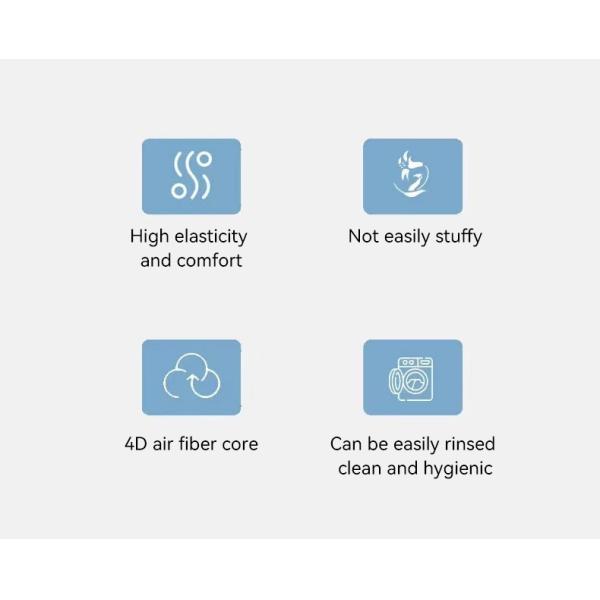 High elasticity and comfort

Not easily stuffy

4D air fiber core

Can be easily rinsed clean and hygienic